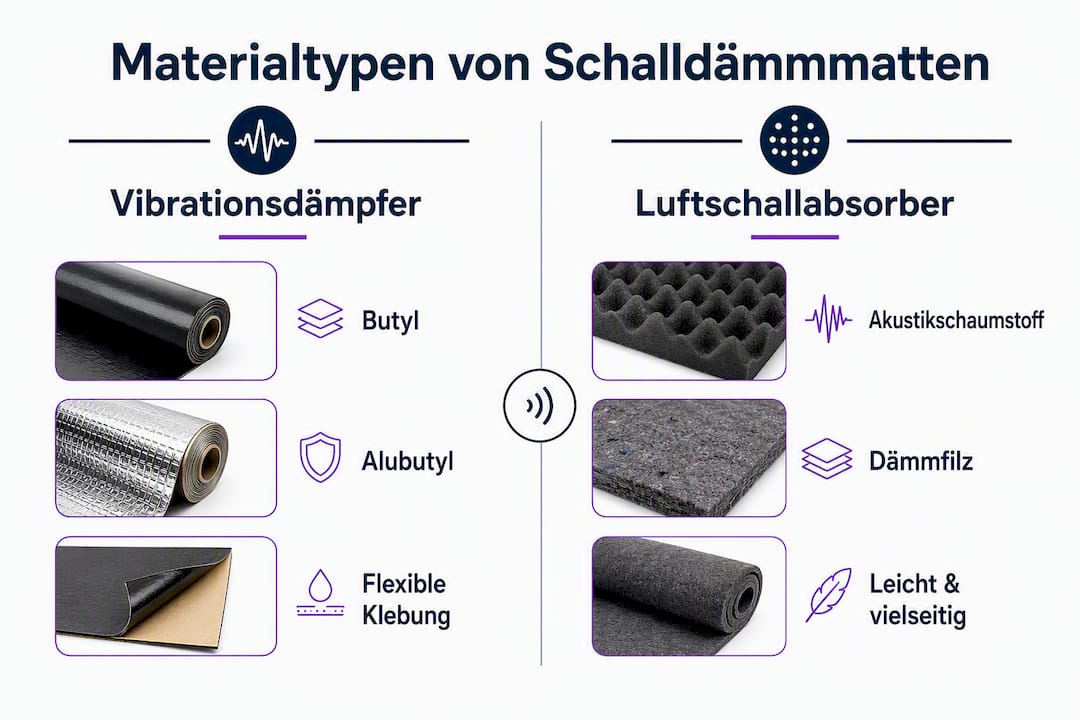 Materialtypen von Schalldämmmatten

Vibrationsdämpfer

Butyl

Alubutyl

Flexible Klebung

Luftschallabsorber

Akustikschaumstoff

Dämmfilz

Leicht & vielseitig